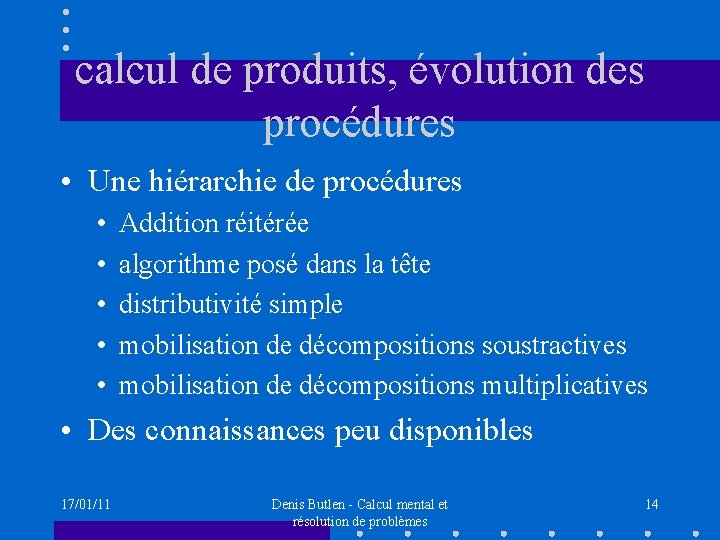 calcul de produits, évolution des procédures

• Une hiérarchie de procédures
  • Addition réitérée
  • algorithme posé dans la tête
  • distributivité simple
  • mobilisation de décompositions soustractives
  • mobilisation de décompositions multiplicatives
• Des connaissances peu disponibles

17/01/11

Denis Butlen - Calcul mental et résolution de problèmes

14